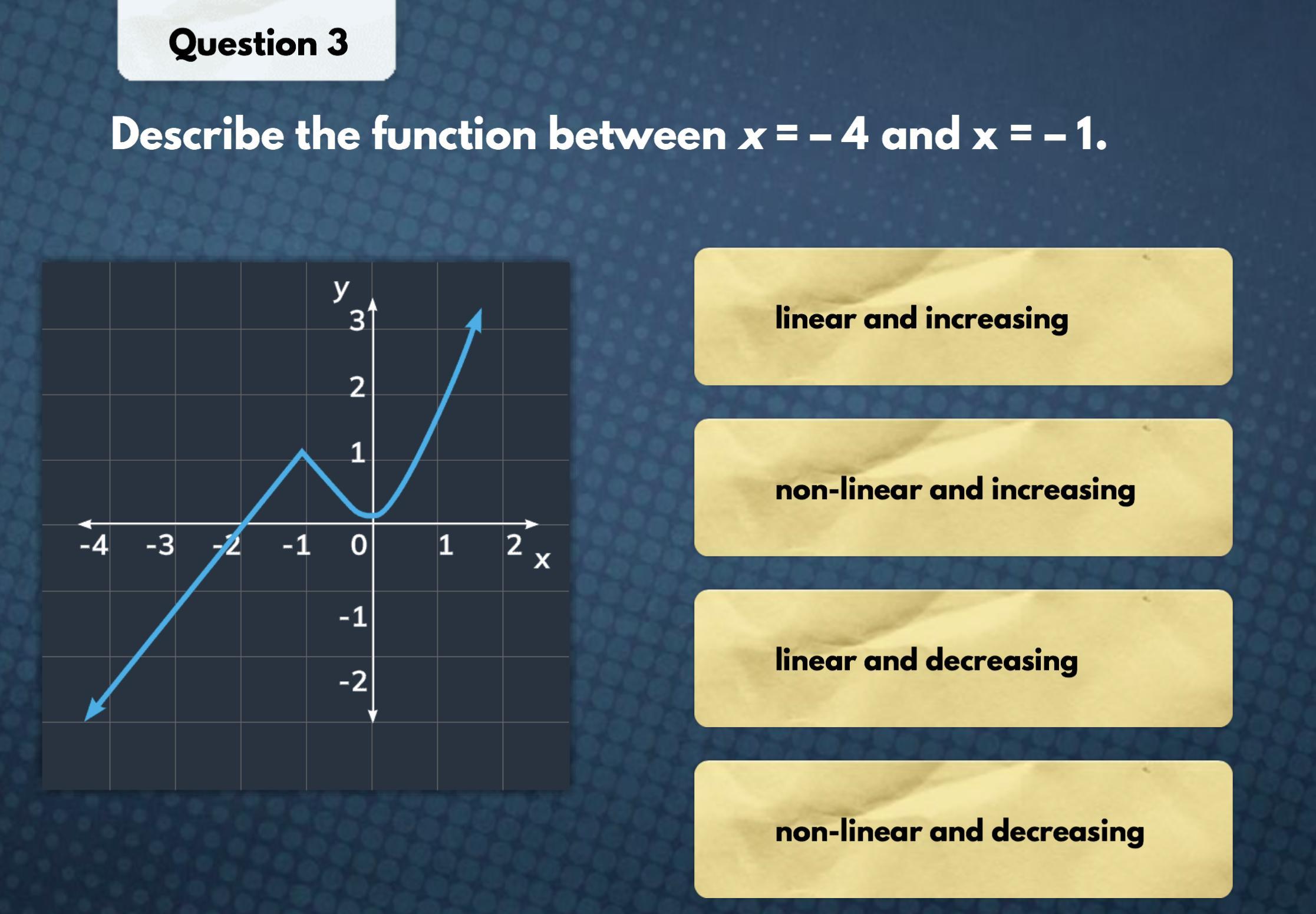 Question 3

Describe the function between $x = -4$ and $x = -1$.

y
3
2
1
-4 -3 -2 -1 0 1 2 x
-1
-2

linear and increasing

non-linear and increasing

linear and decreasing

non-linear and decreasing